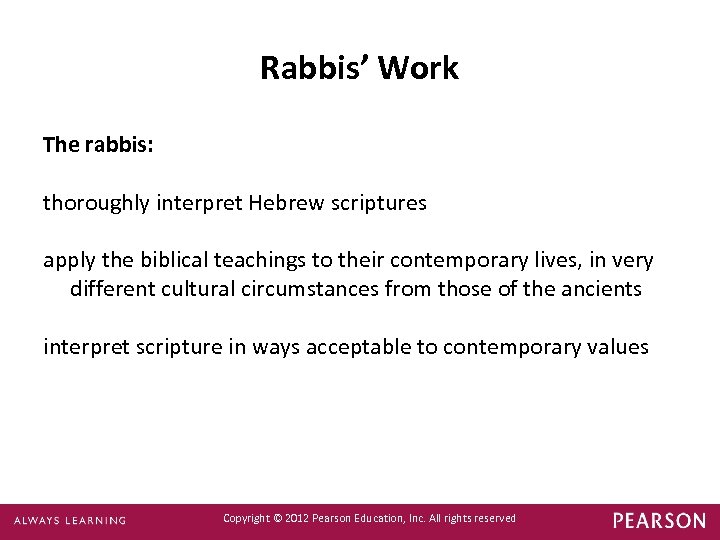 Rabbis’ Work

The rabbis:

thoroughly interpret Hebrew scriptures

apply the biblical teachings to their contemporary lives, in very different cultural circumstances from those of the ancients

interpret scripture in ways acceptable to contemporary values

ALWAYS LEARNING

Copyright © 2012 Pearson Education, Inc. All rights reserved

PEARSON